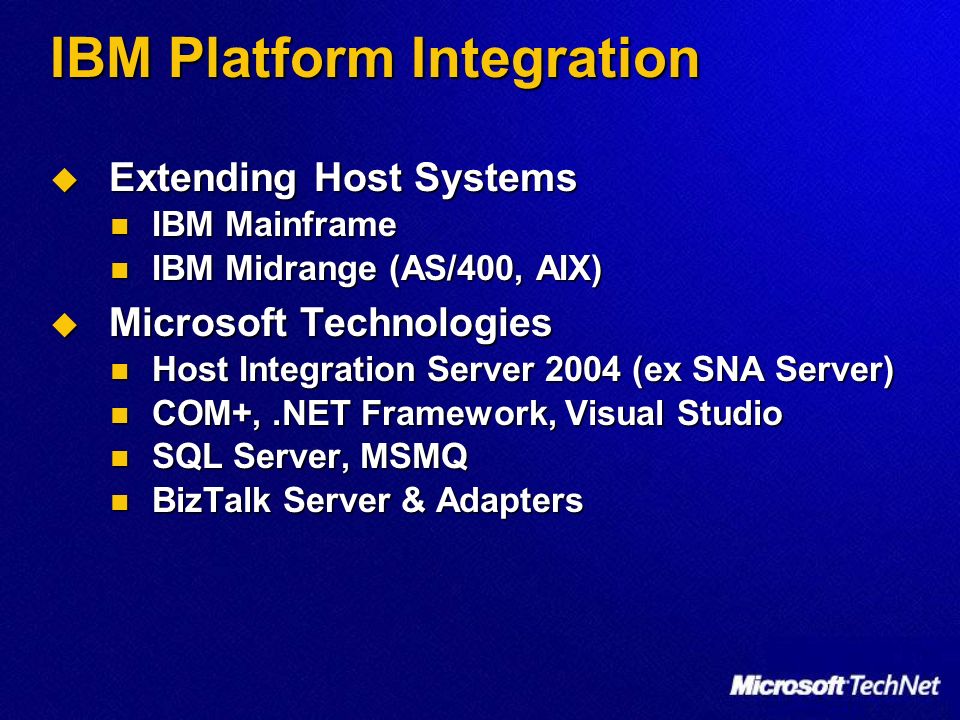 IBM Platform Integration

Extending Host Systems
IBM Mainframe
IBM Midrange (AS/400, AIX)

Microsoft Technologies
Host Integration Server 2004 (ex SNA Server)
COM+, .NET Framework, Visual Studio
SQL Server, MSMQ
BizTalk Server & Adapters

Microsoft TechNet